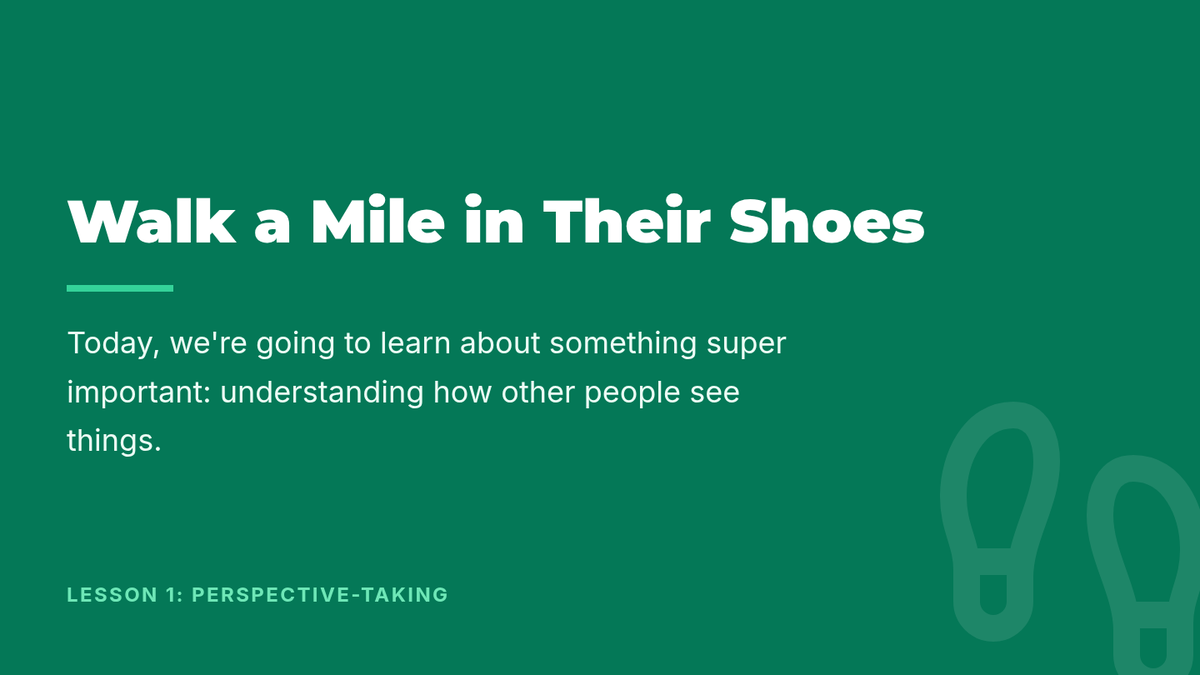 Walk a Mile in Their Shoes

Today, we're going to learn about something super important: understanding how other people see things.

LESSON 1: PERSPECTIVE-TAKING